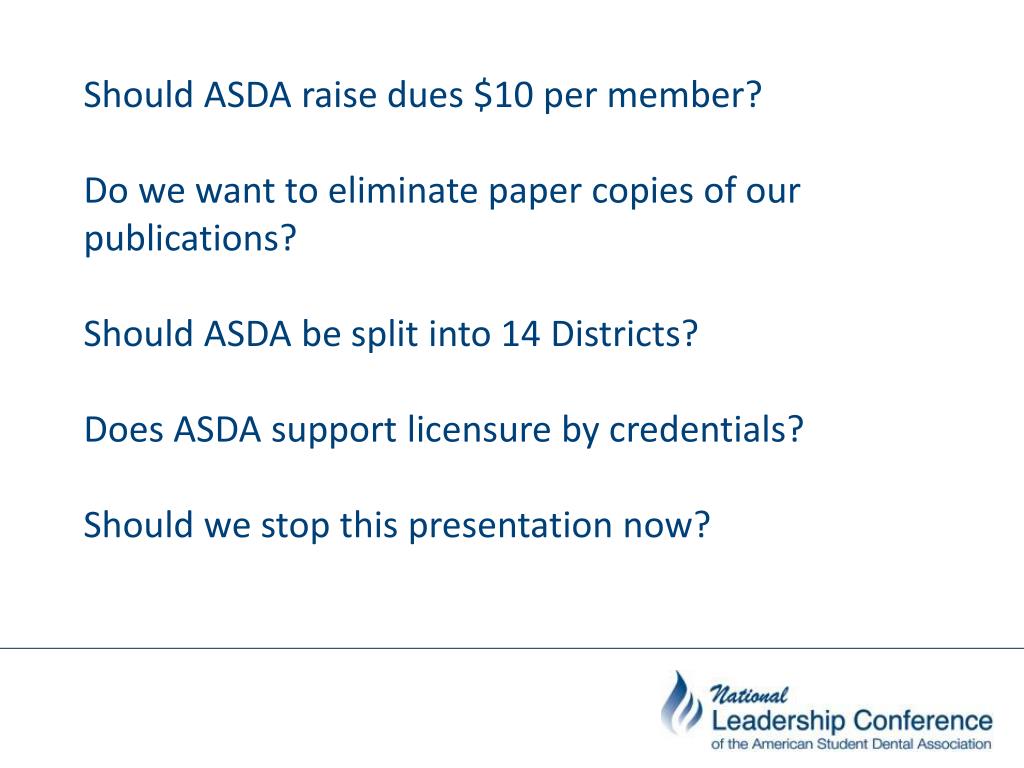 Should ASDA raise dues \$10 per member?

Do we want to eliminate paper copies of our publications?

Should ASDA be split into 14 Districts?

Does ASDA support licensure by credentials?

Should we stop this presentation now?

National
Leadership Conference
of the American Student Dental Association